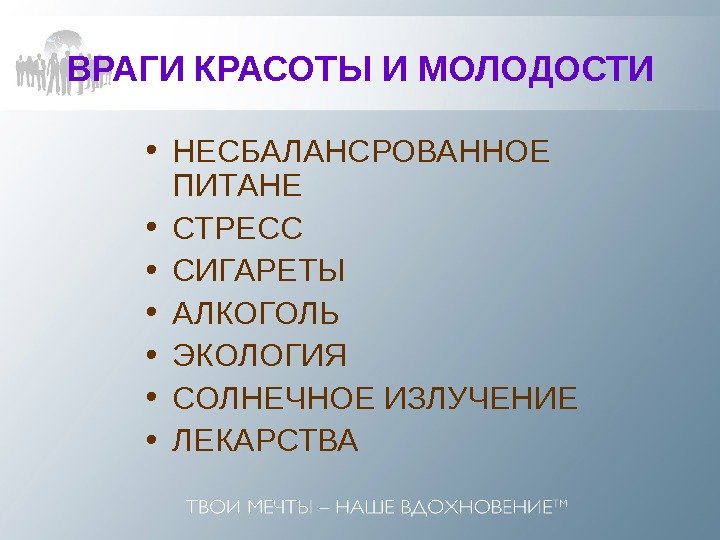 ВРАГИ КРАСОТЫ И МОЛОДОСТИ

• НЕСБАЛАНСРОВАННОЕ ПИТАНЕ
• СТРЕСС
• СИГАРЕТЫ
• АЛКОГОЛЬ
• ЭКОЛОГИЯ
• СОЛНЕЧНОЕ ИЗЛУЧЕНИЕ
• ЛЕКАРСТВА

ТВОИ МЕЧТЫ – НАШЕ ВДОХНОВЕНИЕ™